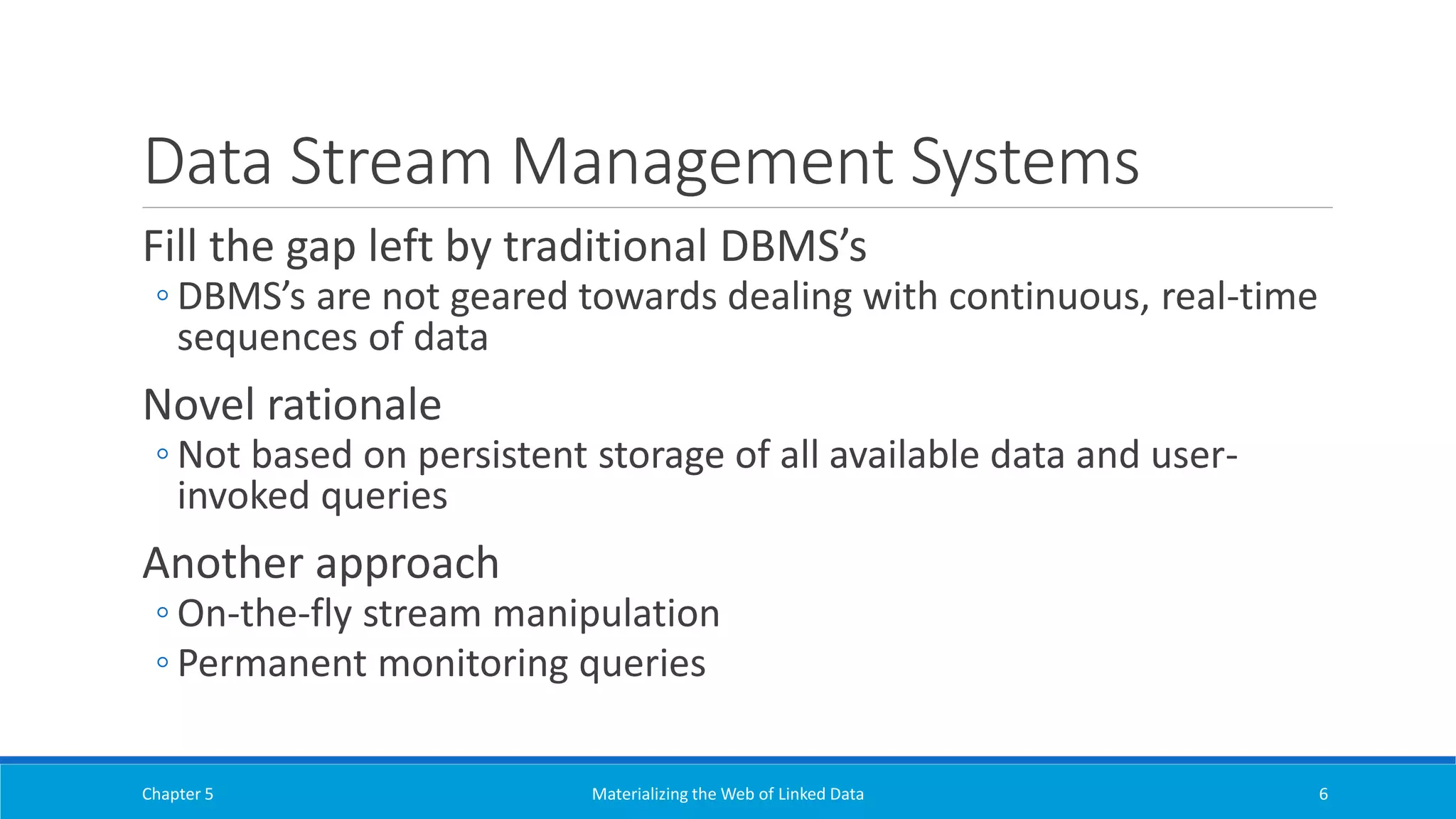 Data Stream Management Systems

Fill the gap left by traditional DBMS's

◦ DBMS's are not geared towards dealing with continuous, real-time sequences of data

Novel rationale

◦ Not based on persistent storage of all available data and user-invoked queries

Another approach

◦ On-the-fly stream manipulation

◦ Permanent monitoring queries

Chapter 5

Materializing the Web of Linked Data

6